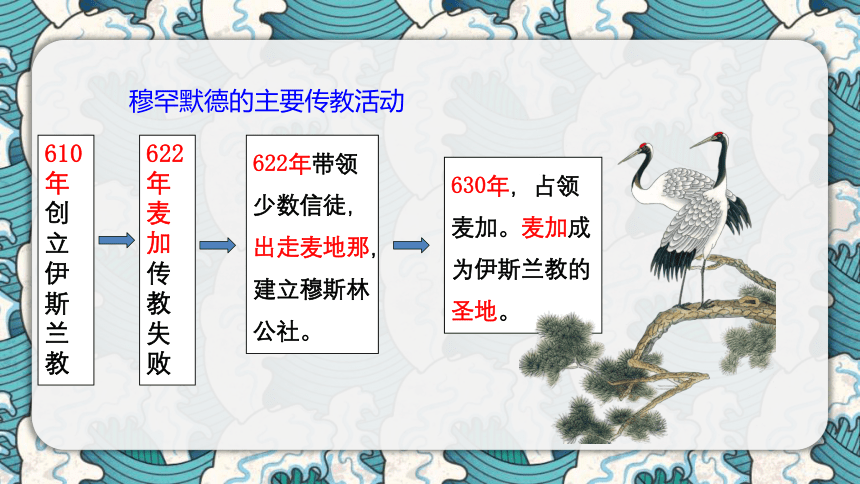 穆罕默德的主要传教活动

610年创立伊斯兰教

622年麦加传教失败

622年带领少数信徒，出走麦地那，建立穆斯林公社。

630年，占领麦加。麦加成为伊斯兰教的圣地。